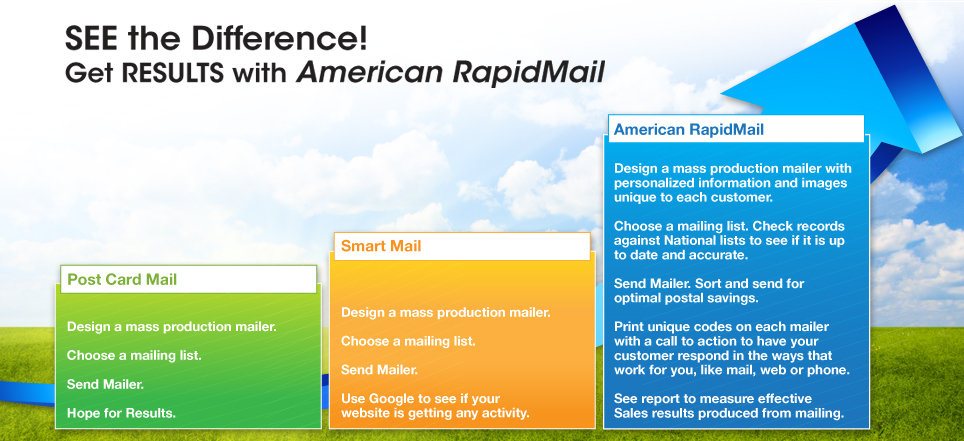 SEE the Difference!
Get RESULTS with American RapidMail

Post Card Mail

Design a mass production mailer.

Choose a mailing list.

Send Mailer.

Hope for Results.

Smart Mail

Design a mass production mailer.

Choose a mailing list.

Send Mailer.

Use Google to see if your website is getting any activity.

American RapidMail

Design a mass production mailer with personalized information and images unique to each customer.

Choose a mailing list. Check records against National lists to see if it is up to date and accurate.

Send Mailer. Sort and send for optimal postal savings.

Print unique codes on each mailer with a call to action to have your customer respond in the ways that work for you, like mail, web or phone.

See report to measure effective Sales results produced from mailing.